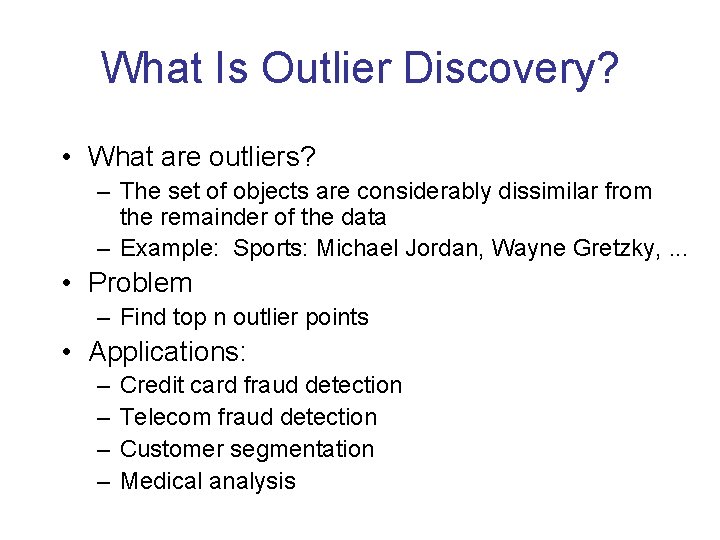 What Is Outlier Discovery?

• What are outliers?
– The set of objects are considerably dissimilar from the remainder of the data
– Example: Sports: Michael Jordan, Wayne Gretzky, ...
• Problem
– Find top n outlier points
• Applications:
– Credit card fraud detection
– Telecom fraud detection
– Customer segmentation
– Medical analysis